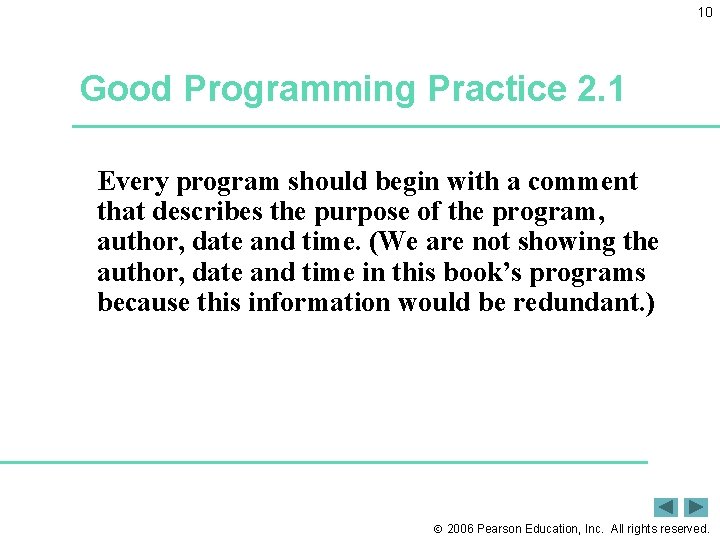 10

Good Programming Practice 2.1

Every program should begin with a comment that describes the purpose of the program, author, date and time. (We are not showing the author, date and time in this book’s programs because this information would be redundant.)

© 2006 Pearson Education, Inc. All rights reserved.